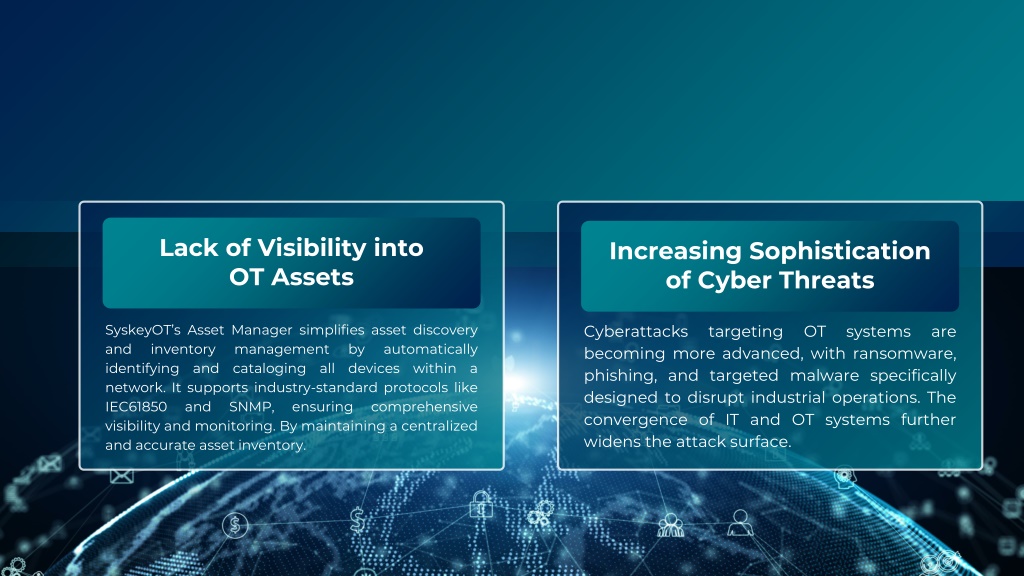 Lack of Visibility into OT Assets

SyskeyOT's Asset Manager simplifies asset discovery and inventory management by automatically identifying and cataloging all devices within a network. It supports industry-standard protocols like IEC61850 and SNMP, ensuring comprehensive visibility and monitoring. By maintaining a centralized and accurate asset inventory.

Increasing Sophistication of Cyber Threats

Cyberattacks targeting OT systems are becoming more advanced, with ransomware, phishing, and targeted malware specifically designed to disrupt industrial operations. The convergence of IT and OT systems further widens the attack surface.